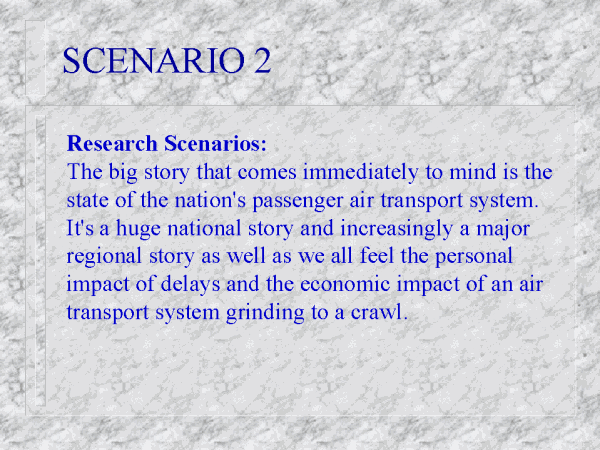 SCENARIO 2

Research Scenarios:
The big story that comes immediately to mind is the state of the nation's passenger air transport system. It's a huge national story and increasingly a major regional story as well as we all feel the personal impact of delays and the economic impact of an air transport system grinding to a crawl.